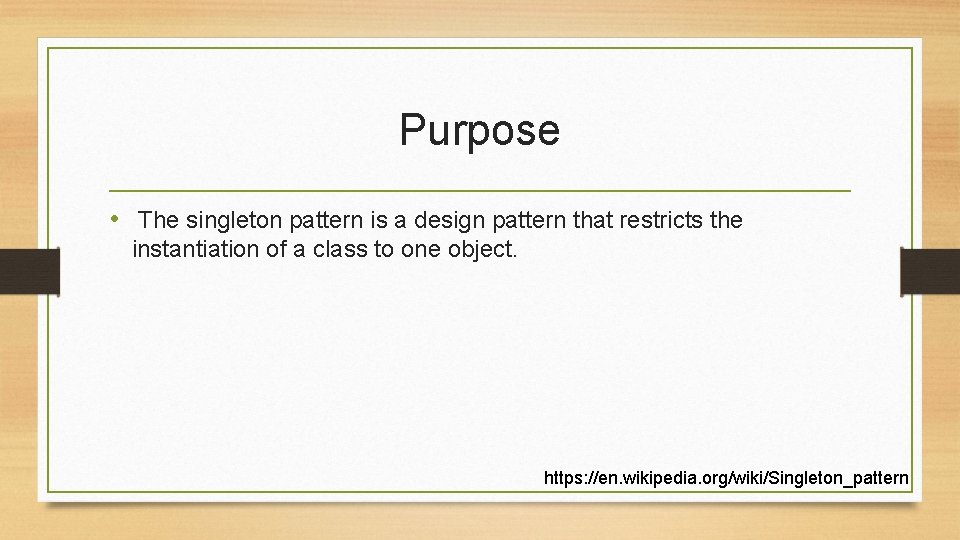 Purpose

• The singleton pattern is a design pattern that restricts the instantiation of a class to one object.

https://en.wikipedia.org/wiki/Singleton_pattern